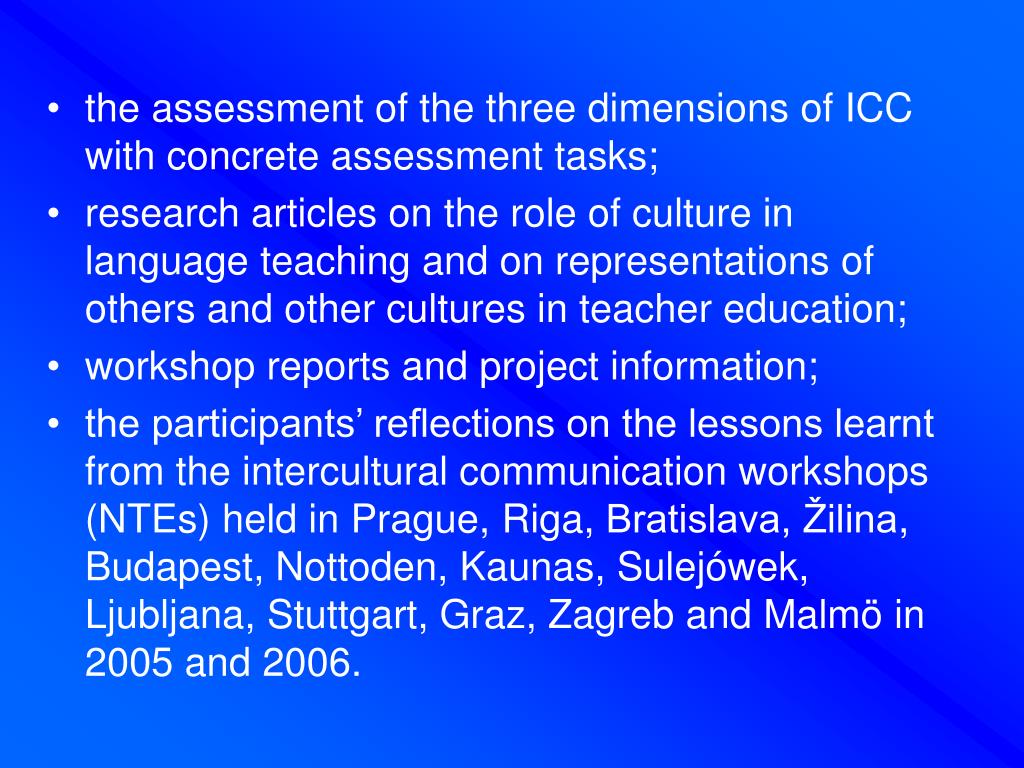 • the assessment of the three dimensions of ICC with concrete assessment tasks;
• research articles on the role of culture in language teaching and on representations of others and other cultures in teacher education;
• workshop reports and project information;
• the participants’ reflections on the lessons learnt from the intercultural communication workshops (NTEs) held in Prague, Riga, Bratislava, Žilina, Budapest, Nottoden, Kaunas, Sulejówek, Ljubljana, Stuttgart, Graz, Zagreb and Malmö in 2005 and 2006.